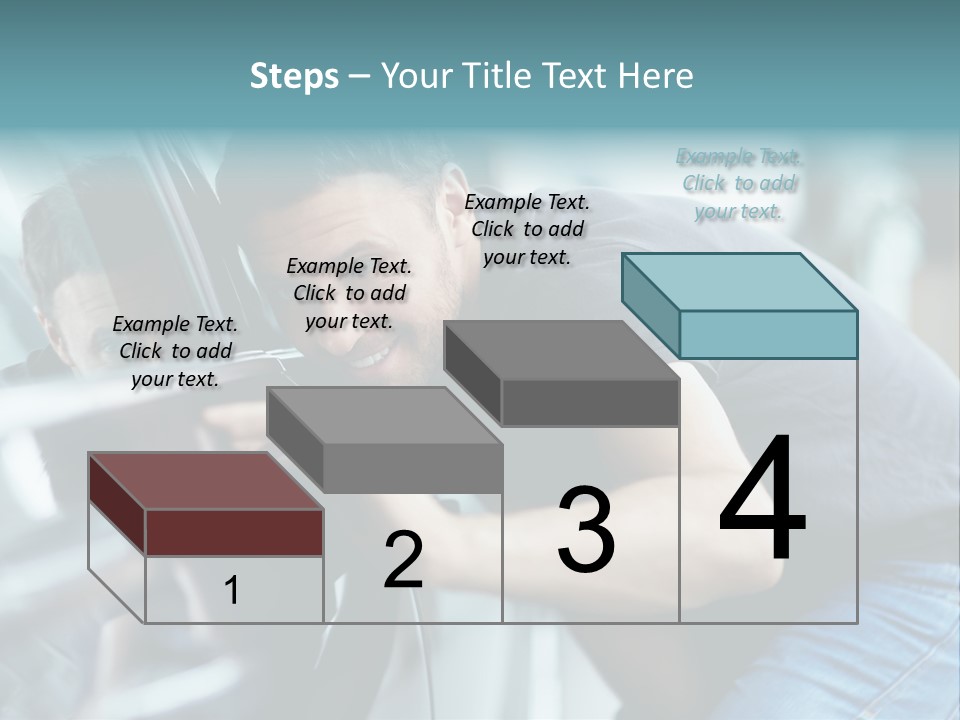 Steps – Your Title Text Here

Example Text. Click to add your text.

Example Text. Click to add your text.

Example Text. Click to add your text.

Example Text. Click to add your text.

1

2

3

4